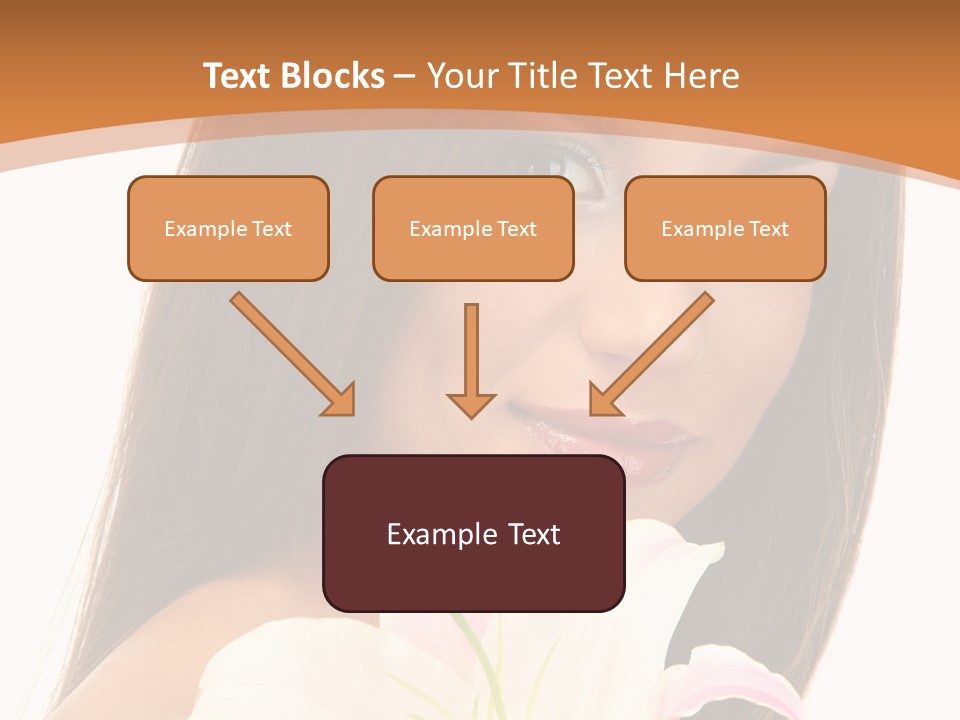 Text Blocks – Your Title Text Here

Example Text

Example Text

Example Text

Example Text